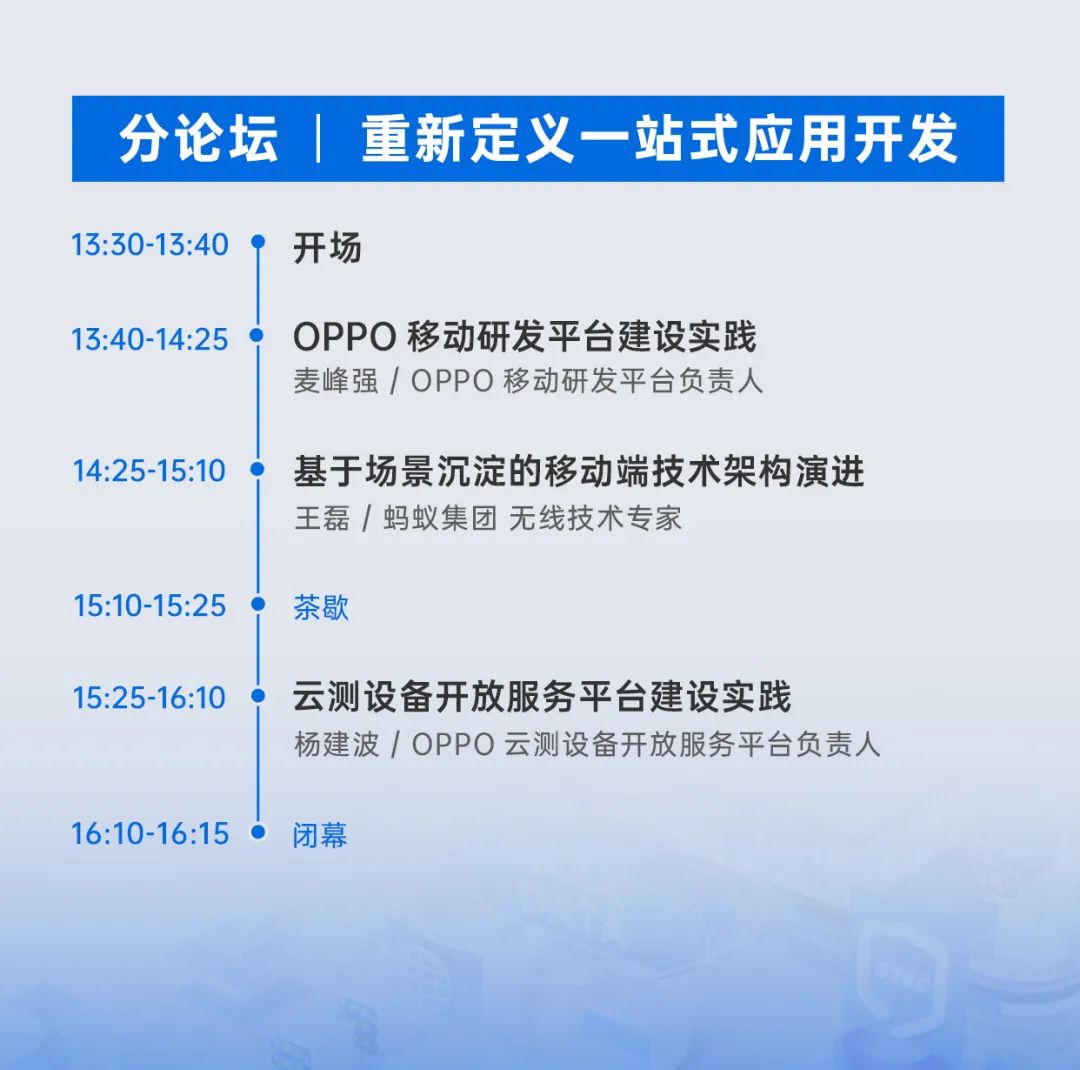 分论坛 | 重新定义一站式应用开发

13:30-13:40 开场

13:40-14:25 OPPO 移动研发平台建设实践
麦峰强 / OPPO 移动研发平台负责人

14:25-15:10 基于场景沉淀的移动端技术架构演进
王磊 / 蚂蚁集团 无线技术专家

15:10-15:25 茶歇

15:25-16:10 云测设备开放服务平台建设实践
杨建波 / OPPO 云测设备开放服务平台负责人

16:10-16:15 闭幕